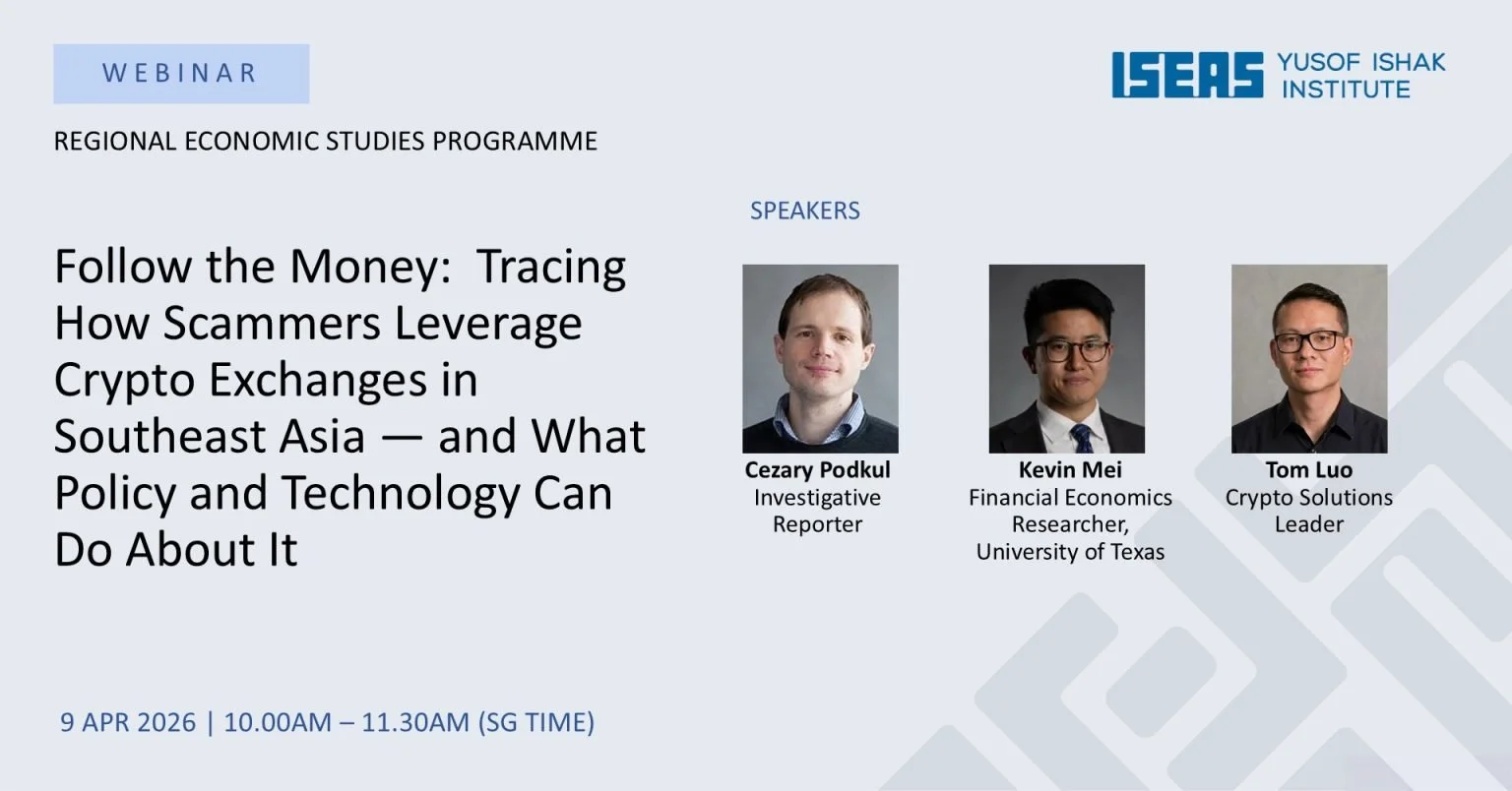 WEBINAR

ISEAS YUSOF ISHAK INSTITUTE

REGIONAL ECONOMIC STUDIES PROGRAMME

Follow the Money: Tracing How Scammers Leverage Crypto Exchanges in Southeast Asia — and What Policy and Technology Can Do About It

SPEAKERS

Cezary Podkul
Investigative Reporter

Kevin Mei
Financial Economics Researcher, University of Texas

Tom Luo
Crypto Solutions Leader

9 APR 2026 | 10.00AM – 11.30AM (SG TIME)